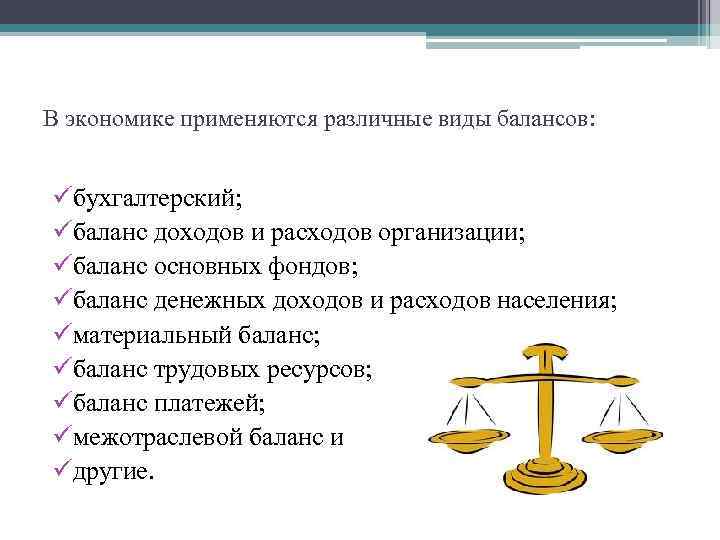 В экономике применяются различные виды балансов:

✓бухгалтерский;
✓баланс доходов и расходов организации;
✓баланс основных фондов;
✓баланс денежных доходов и расходов населения;
✓материальный баланс;
✓баланс трудовых ресурсов;
✓баланс платежей;
✓межотраслевой баланс и
✓другие.